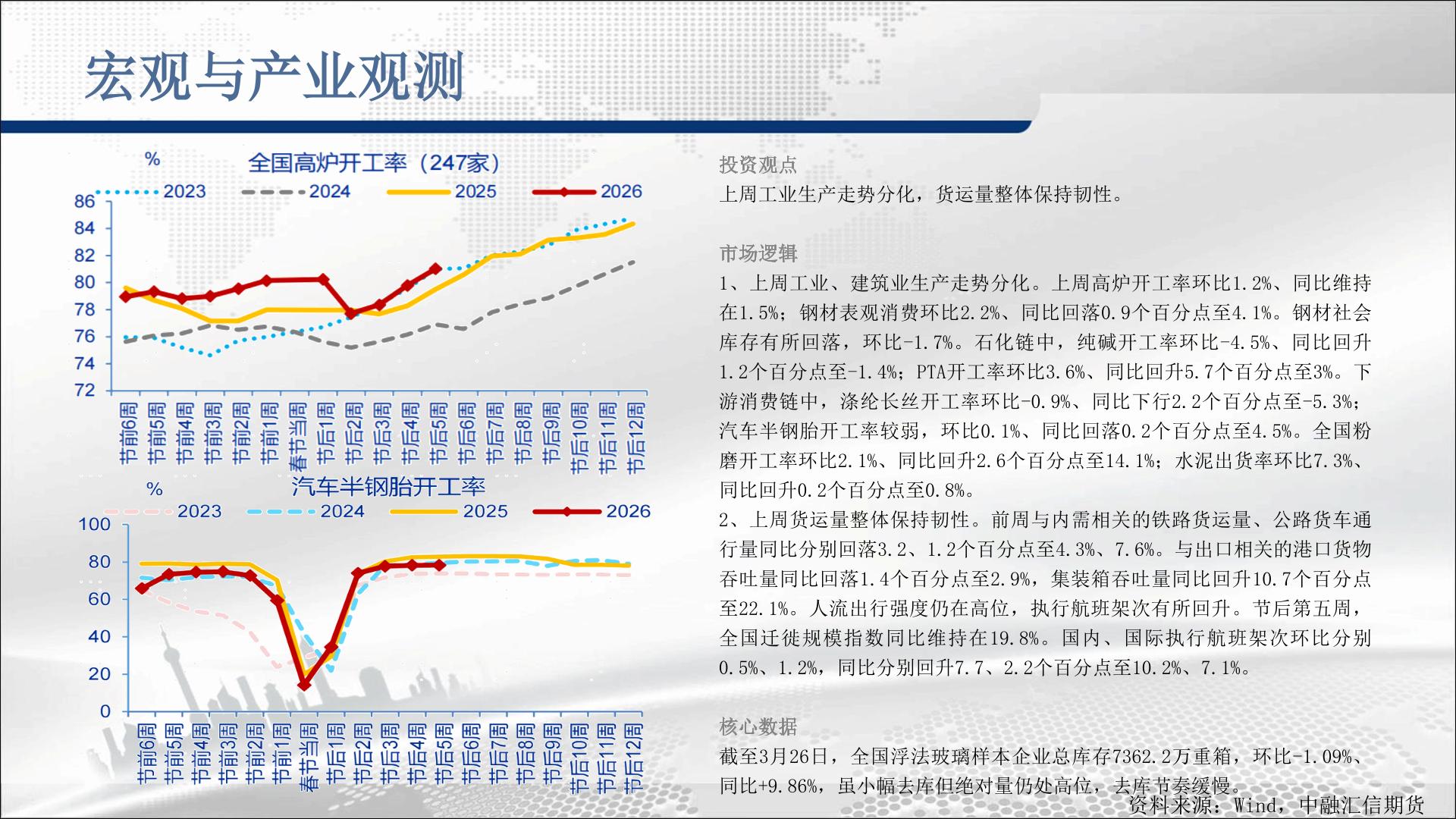 宏观与产业观测

%
全国高炉开工率（247家）
2023 2024 2025 2026
86
84
82
80
78
76
74
72
节前6周 节前5周 节前4周 节前3周 节前2周 节前1周 春节当周 节后1周 节后2周 节后3周 节后4周 节后5周 节后6周 节后7周 节后8周 节后9周 节后10周 节后11周 节后12周

%
汽车半钢胎开工率
2023 2024 2025 2026
100
80
60
40
20
0
节前6周 节前5周 节前4周 节前3周 节前2周 节前1周 春节当周 节后1周 节后2周 节后3周 节后4周 节后5周 节后6周 节后7周 节后8周 节后9周 节后10周 节后11周 节后12周

投资观点
上周工业生产走势分化，货运量整体保持韧性。

市场逻辑
1、上周工业、建筑业生产走势分化。上周高炉开工率环比1.2%、同比维持在1.5%；钢材表观消费环比2.2%、同比回落0.9个百分点至4.1%。钢材社会库存有所回落，环比-1.7%。石化链中，纯碱开工率环比-4.5%、同比回升1.2个百分点至-1.4%；PTA开工率环比3.6%、同比回升5.7个百分点至3%。下游消费链中，涤纶长丝开工率环比-0.9%、同比下行2.2个百分点至-5.3%；汽车半钢胎开工率较弱，环比0.1%、同比回落0.2个百分点至4.5%。全国粉磨开工率环比2.1%、同比回升2.6个百分点至14.1%；水泥出货率环比7.3%、同比回升0.2个百分点至0.8%。
2、上周货运量整体保持韧性。前周与内需相关的铁路货运量、公路货车通行量同比分别回落3.2、1.2个百分点至4.3%、7.6%。与出口相关的港口货物吞吐量同比回落1.4个百分点至2.9%，集装箱吞吐量同比回升10.7个百分点至22.1%。人流出行强度仍在高位，执行航班架次有所回升。节后第五周，全国迁徙规模指数同比维持在19.8%。国内、国际执行航班架次环比分别0.5%、1.2%，同比分别回升7.7、2.2个百分点至10.2%、7.1%。

核心数据
截至3月26日，全国浮法玻璃样本企业总库存7362.2万重箱，环比-1.09%、同比+9.86%，虽小幅去库但绝对量仍处高位，去库节奏缓慢。
资料来源：Wind，中融汇信期货